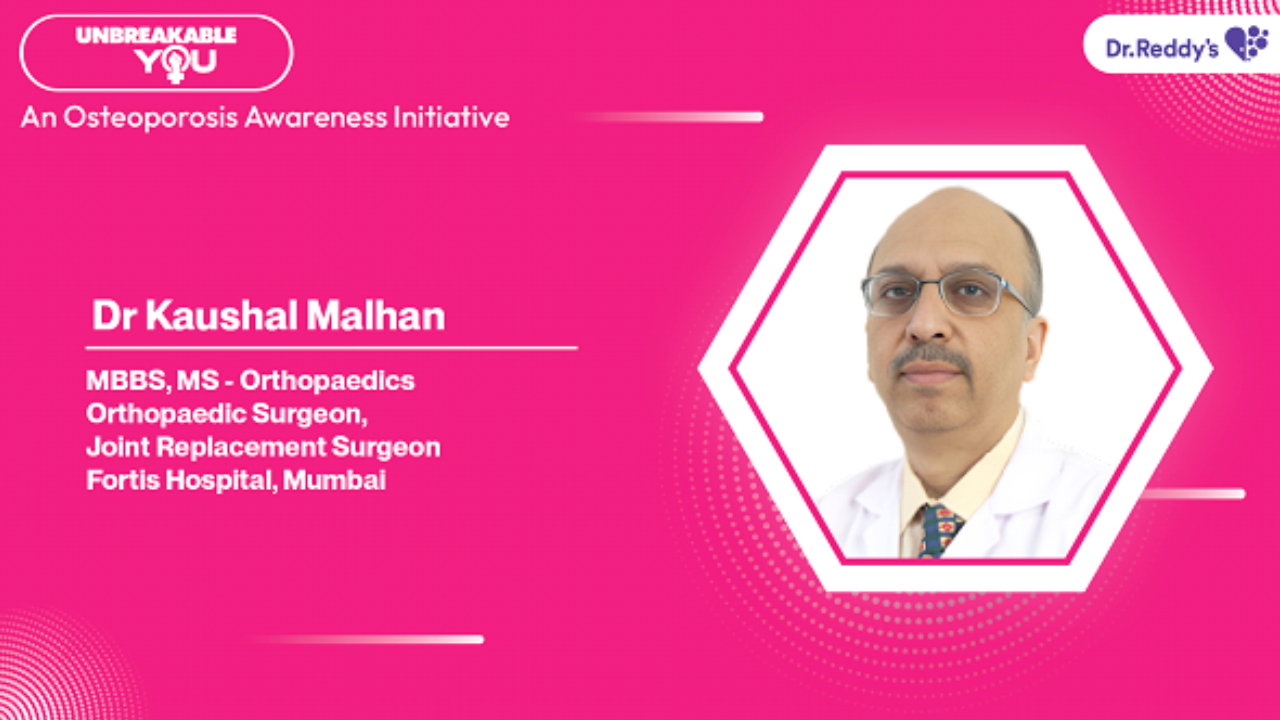 UNBREAKABLE YOU

An Osteoporosis Awareness Initiative

Dr.Reddy's

Dr Kaushal Malhan

MBBS, MS - Orthopaedics
Orthopaedic Surgeon,
Joint Replacement Surgeon
Fortis Hospital, Mumbai